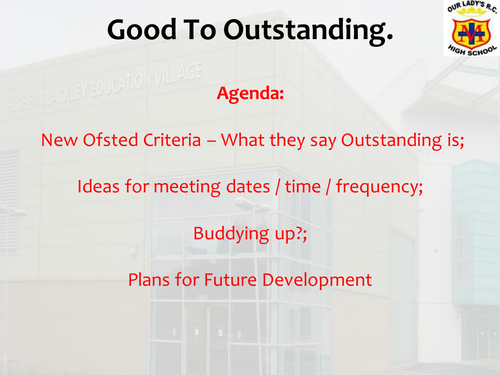 Good To Outstanding.

OUR LADY'S R.C.
HIGH SCHOOL

HIGHER BLACKLEY EDUCATION VILLAGE

Agenda:

New Ofsted Criteria – What they say Outstanding is;

Ideas for meeting dates / time / frequency;

Buddying up?;

Plans for Future Development